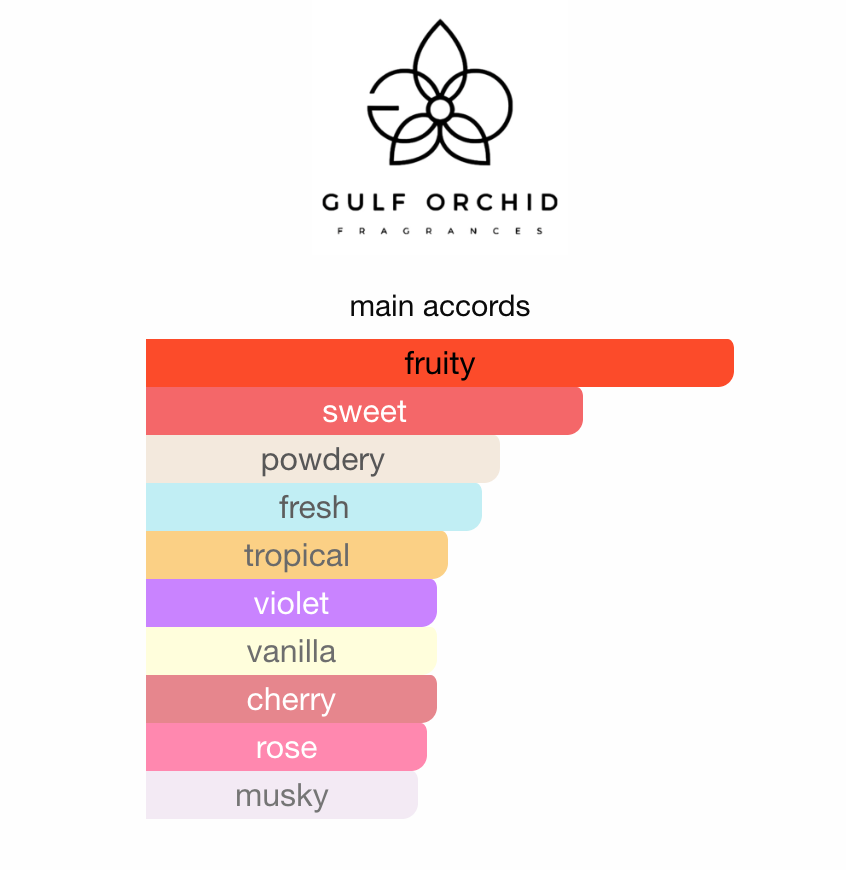 GULF ORCHID
FRAGRANCES

main accords

fruity
sweet
powdery
fresh
tropical
violet
vanilla
cherry
rose
musky